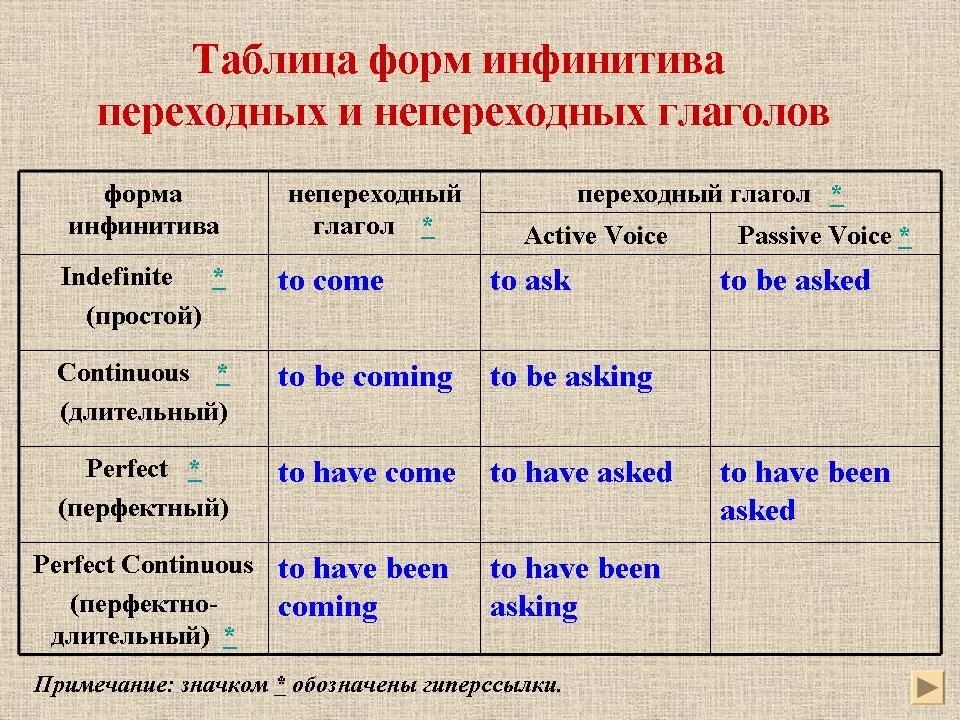 Таблица форм инфинитива переходных и непереходных глаголов

| форма инфинитива | непереходный глагол * | переходный глагол * Active Voice | переходный глагол * Passive Voice * |
|---|---|---|---|
| Indefinite * (простой) | to come | to ask | to be asked |
| Continuous * (длительный) | to be coming | to be asking | |
| Perfect * (перфектный) | to have come | to have asked | to have been asked |
| Perfect Continuous (перфектно-длительный) * | to have been coming | to have been asking | |

Примечание: значком * обозначены гиперссылки.